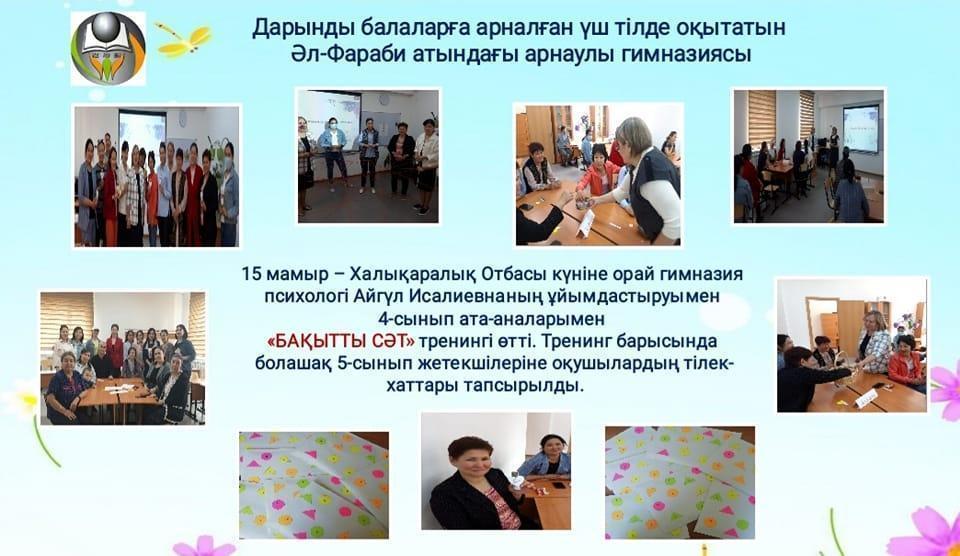 Дарынды балаларға арналған үш тілде оқытатын
Әл-Фараби атындағы арнаулы гимназиясы

15 мамыр – Халықаралық Отбасы күніне орай гимназия психологі Айгүл Исалиевнаның ұйымдастыруымен 4-сынып ата-аналарымен «БАҚЫТТЫ СӘТ» тренингі өтті. Тренинг барысында болашақ 5-сынып жетекшілеріне оқушылардың тілек-хаттары тапсырылды.